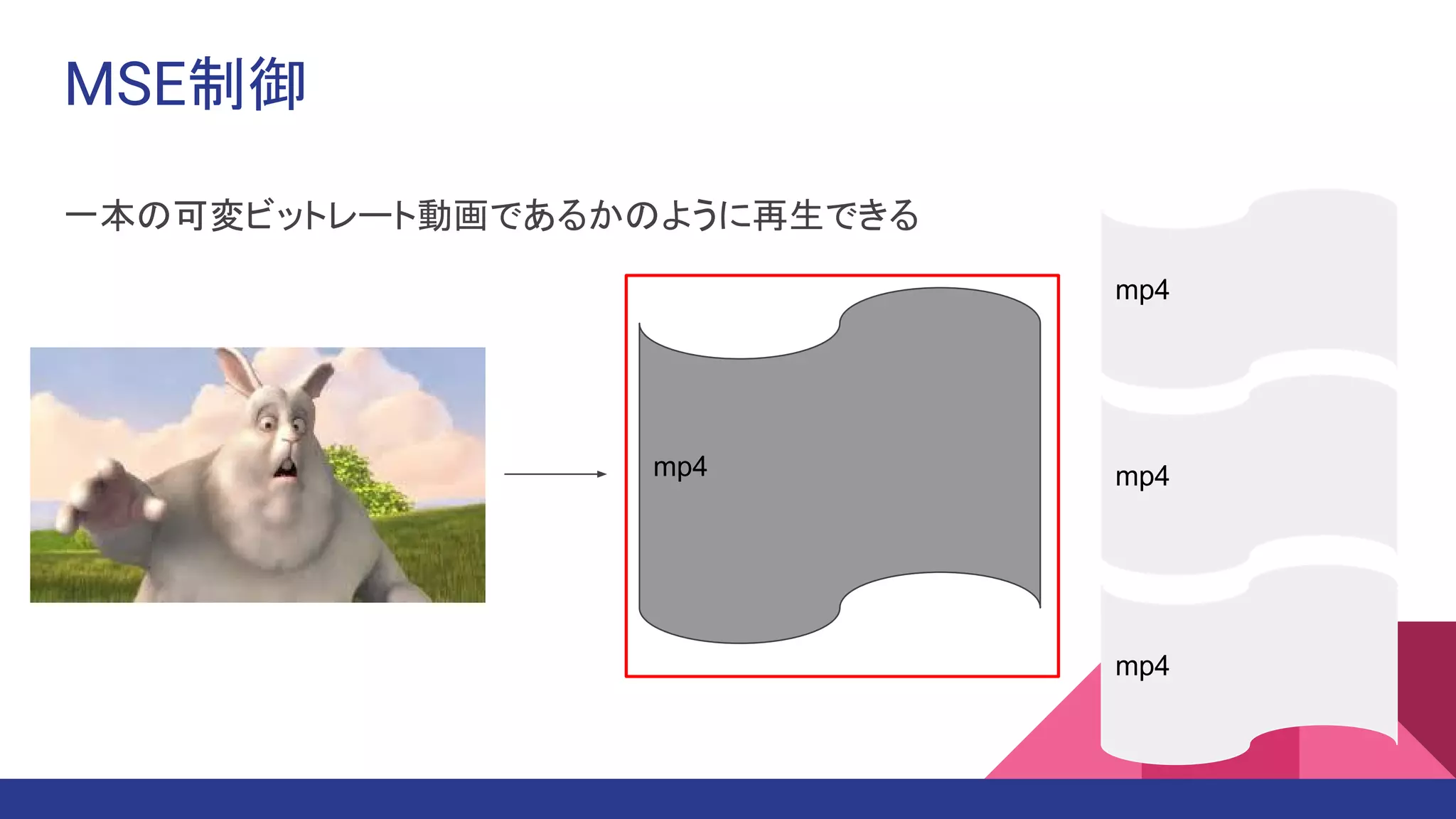 MSE制御

一本の可変ビットレート動画であるかのように再生できる

mp4

mp4

mp4

mp4